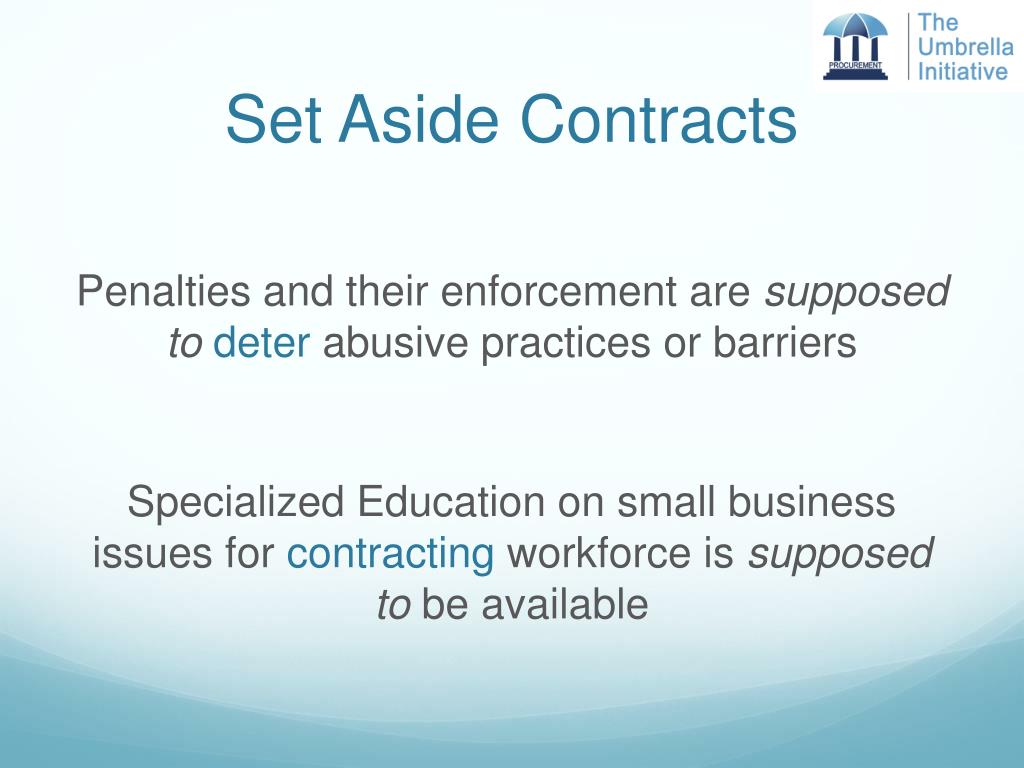 PROCUREMENT

The Umbrella Initiative

Set Aside Contracts

Penalties and their enforcement are supposed to deter abusive practices or barriers

Specialized Education on small business issues for contracting workforce is supposed to be available